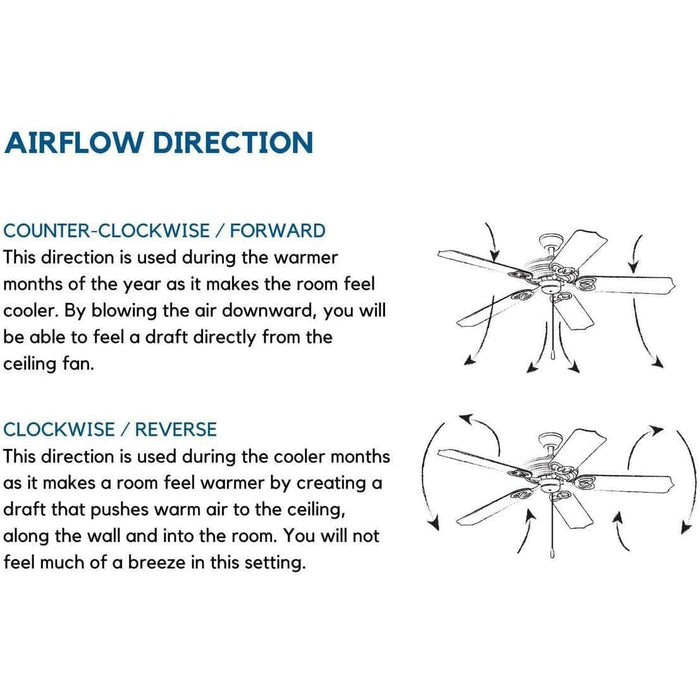 AIRFLOW DIRECTION

COUNTER-CLOCKWISE / FORWARD
This direction is used during the warmer months of the year as it makes the room feel cooler. By blowing the air downward, you will be able to feel a draft directly from the ceiling fan.

CLOCKWISE / REVERSE
This direction is used during the cooler months as it makes a room feel warmer by creating a draft that pushes warm air to the ceiling, along the wall and into the room. You will not feel much of a breeze in this setting.